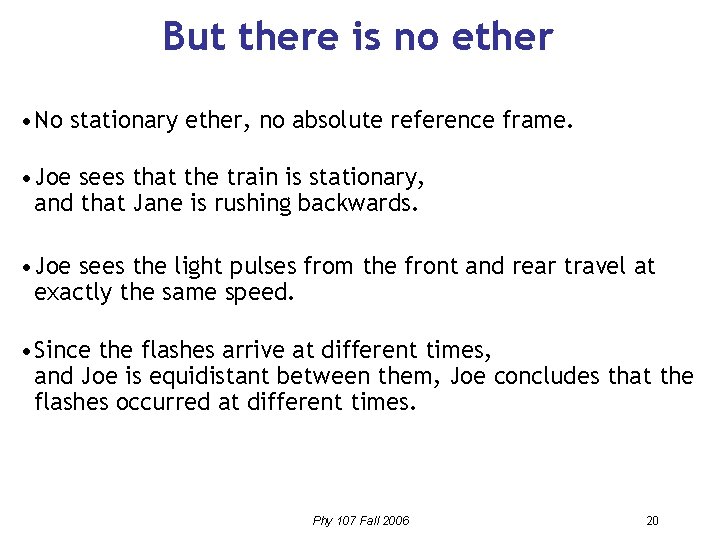 But there is no ether

• No stationary ether, no absolute reference frame.

• Joe sees that the train is stationary, and that Jane is rushing backwards.

• Joe sees the light pulses from the front and rear travel at exactly the same speed.

• Since the flashes arrive at different times, and Joe is equidistant between them, Joe concludes that the flashes occurred at different times.

Phy 107 Fall 2006

20